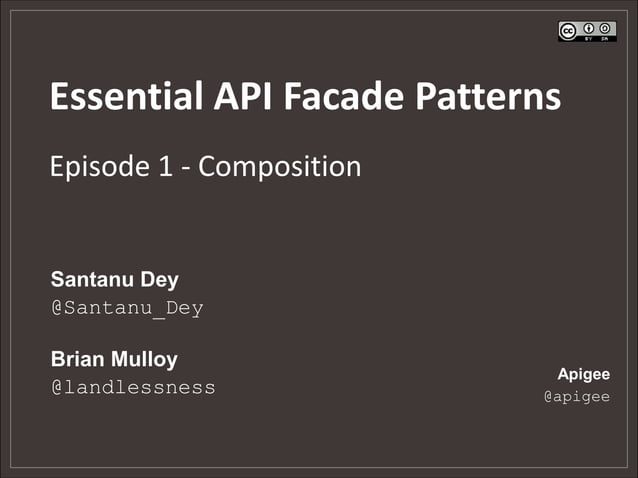 cc BY SA

Essential API Facade Patterns

Episode 1 - Composition

Santanu Dey
@Santanu_Dey

Brian Mulloy
@landlessness

Apigee
@apigee